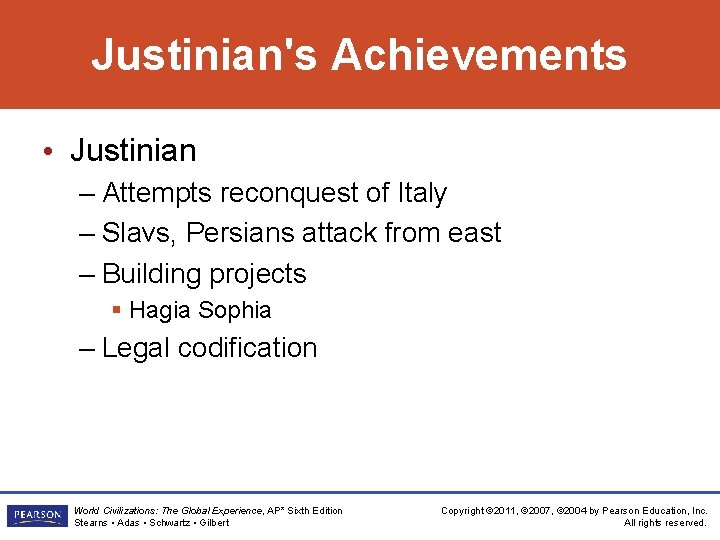 Justinian's Achievements

• Justinian
– Attempts reconquest of Italy
– Slavs, Persians attack from east
– Building projects
▪ Hagia Sophia
– Legal codification

PEARSON

World Civilizations: The Global Experience, AP* Sixth Edition
Stearns • Adas • Schwartz • Gilbert

Copyright ©2011, ©2007, ©2004 by Pearson Education, Inc.
All rights reserved.